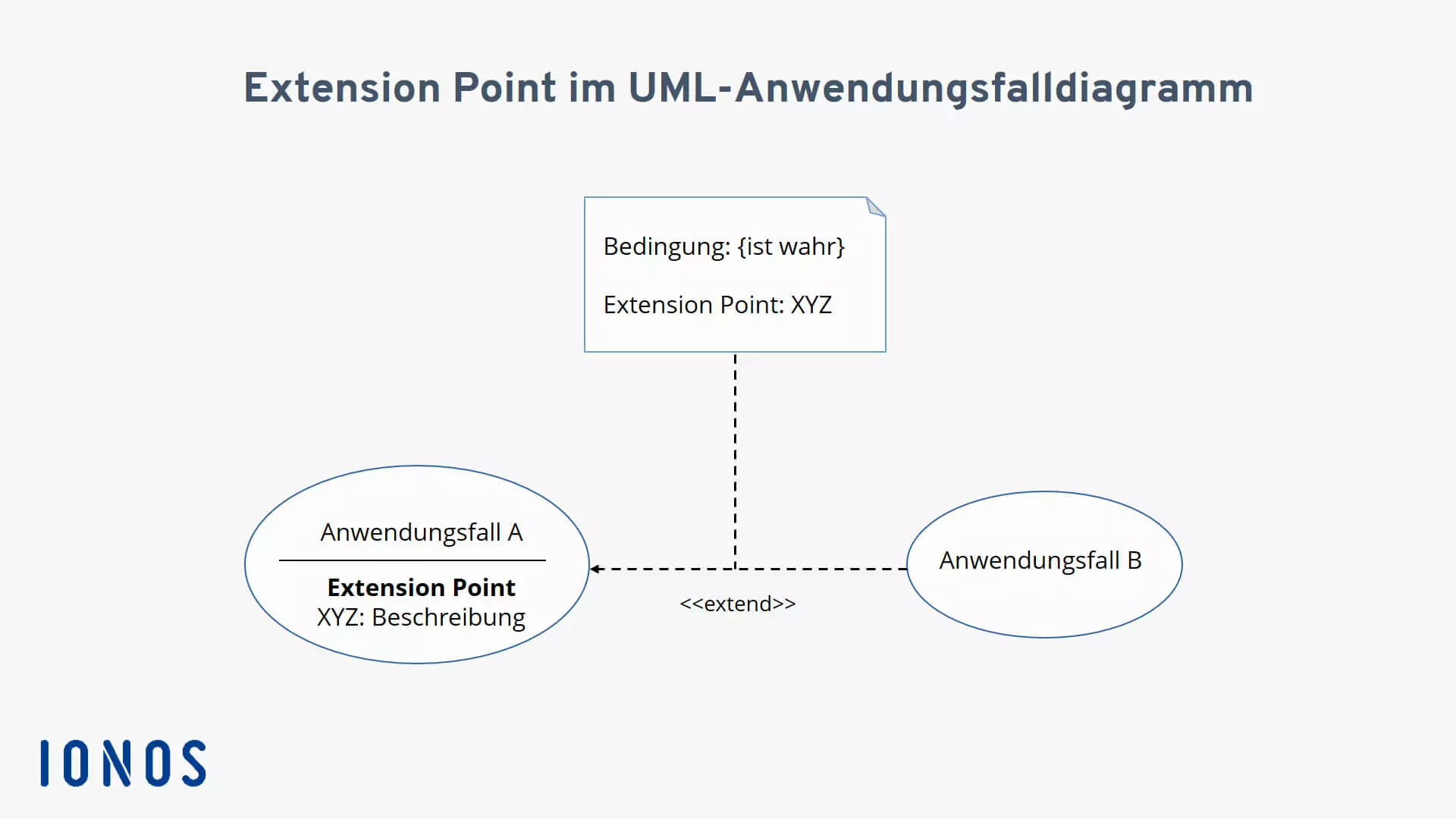 Extension Point im UML-Anwendungsfalldiagramm

Bedingung: {ist wahr}

Extension Point: XYZ

Anwendungsfall A

Extension Point
XYZ: Beschreibung

<<extend>>

Anwendungsfall B

IONOS